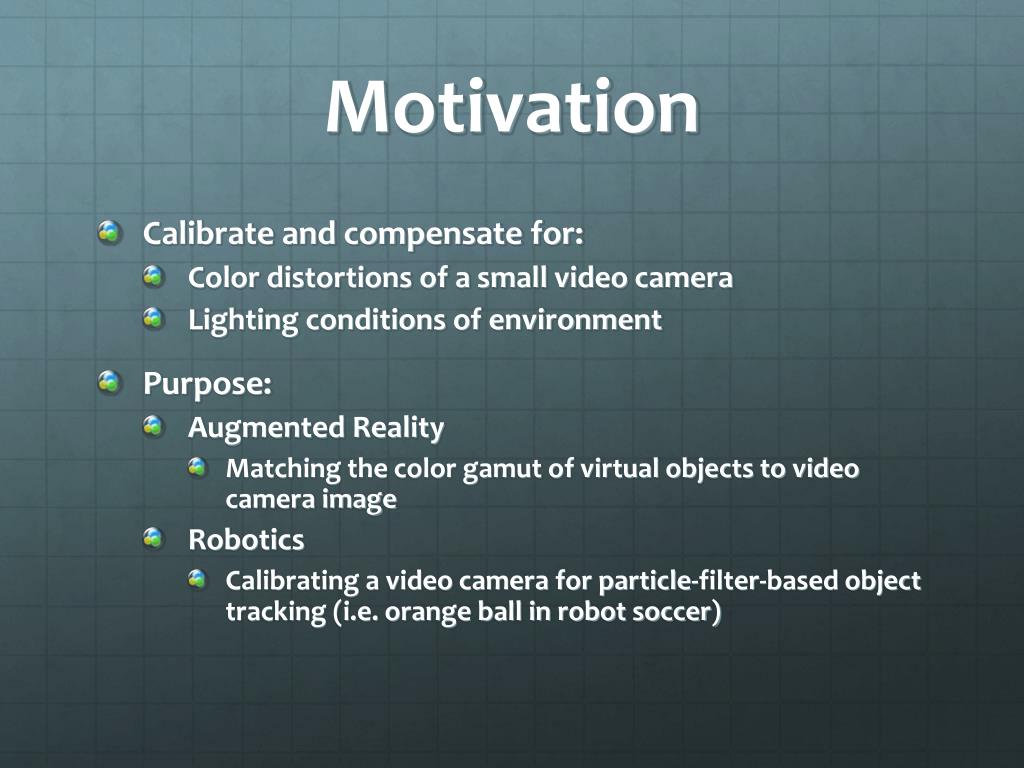 Motivation

Calibrate and compensate for:
Color distortions of a small video camera
Lighting conditions of environment

Purpose:
Augmented Reality
Matching the color gamut of virtual objects to video camera image
Robotics
Calibrating a video camera for particle-filter-based object tracking (i.e. orange ball in robot soccer)